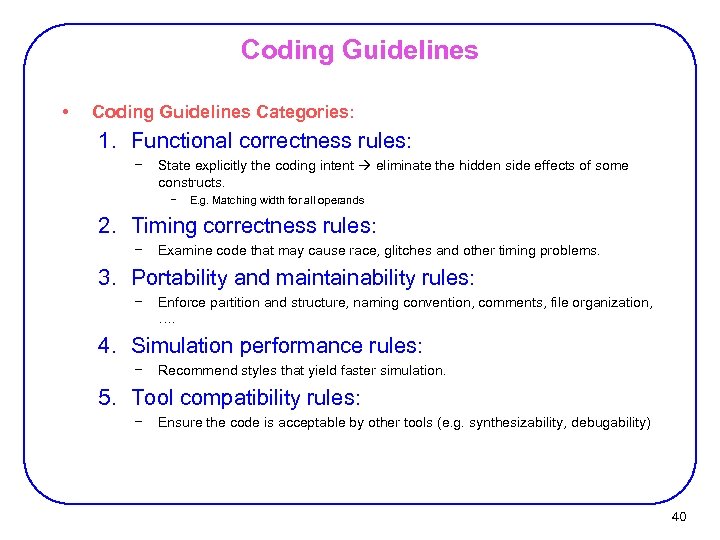 Coding Guidelines

• Coding Guidelines Categories:

1. Functional correctness rules:
 − State explicitly the coding intent → eliminate the hidden side effects of some constructs.
 − E.g. Matching width for all operands

2. Timing correctness rules:
 − Examine code that may cause race, glitches and other timing problems.

3. Portability and maintainability rules:
 − Enforce partition and structure, naming convention, comments, file organization, ….

4. Simulation performance rules:
 − Recommend styles that yield faster simulation.

5. Tool compatibility rules:
 − Ensure the code is acceptable by other tools (e.g. synthesizability, debugability)

40